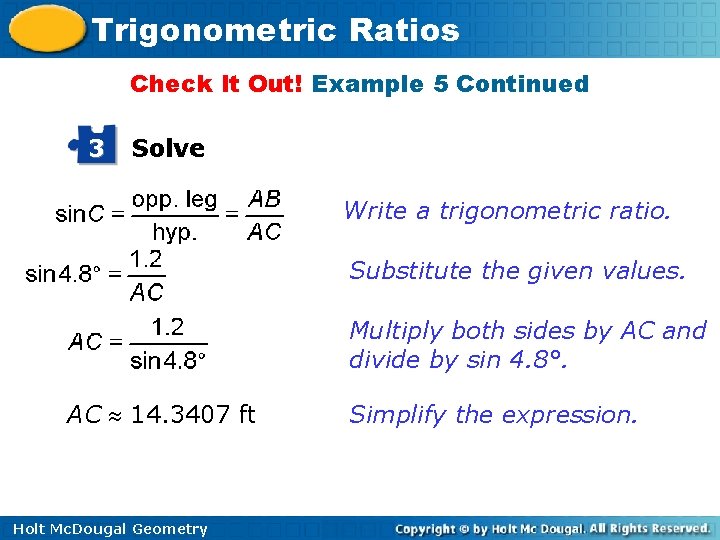 Trigonometric Ratios

Check It Out! Example 5 Continued

3 Solve

$\sin C = \frac{\text{opp. leg}}{\text{hyp.}} = \frac{AB}{AC}$

Write a trigonometric ratio.

$\sin 4.8° = \frac{1.2}{AC}$

Substitute the given values.

$AC = \frac{1.2}{\sin 4.8°}$

Multiply both sides by AC and divide by sin 4.8°.

$AC \approx 14.3407$ ft

Simplify the expression.

Holt McDougal Geometry

Copyright © by Holt Mc Dougal. All Rights Reserved.